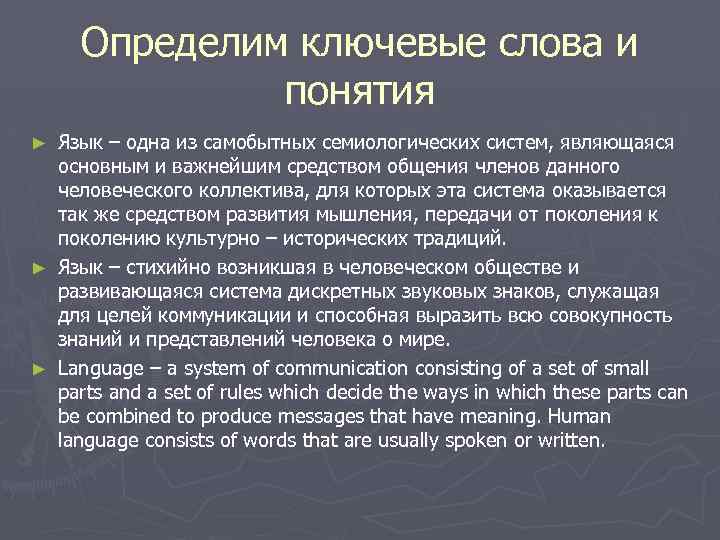 Определим ключевые слова и понятия

► Язык – одна из самобытных семиологических систем, являющаяся основным и важнейшим средством общения членов данного человеческого коллектива, для которых эта система оказывается так же средством развития мышления, передачи от поколения к поколению культурно – исторических традиций.

► Язык – стихийно возникшая в человеческом обществе и развивающаяся система дискретных звуковых знаков, служащая для целей коммуникации и способная выразить всю совокупность знаний и представлений человека о мире.

► Language – a system of communication consisting of a set of small parts and a set of rules which decide the ways in which these parts can be combined to produce messages that have meaning. Human language consists of words that are usually spoken or written.